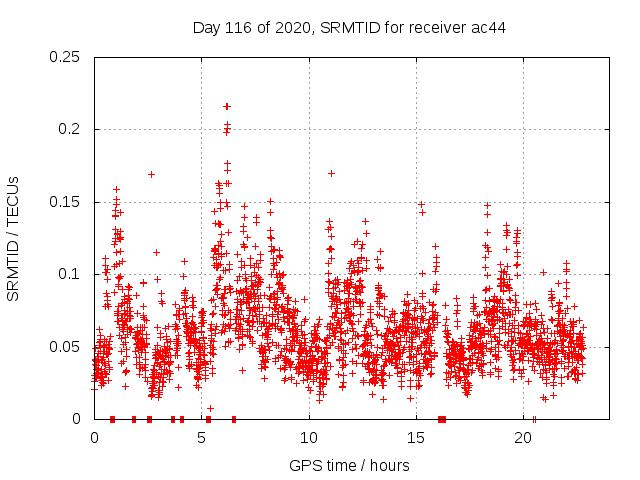 Day 116 of 2020, SRMTID for receiver ac44

SRMTID / TECUs

0.25
0.2
0.15
0.1
0.05
0

0
5
10
15
20

GPS time / hours